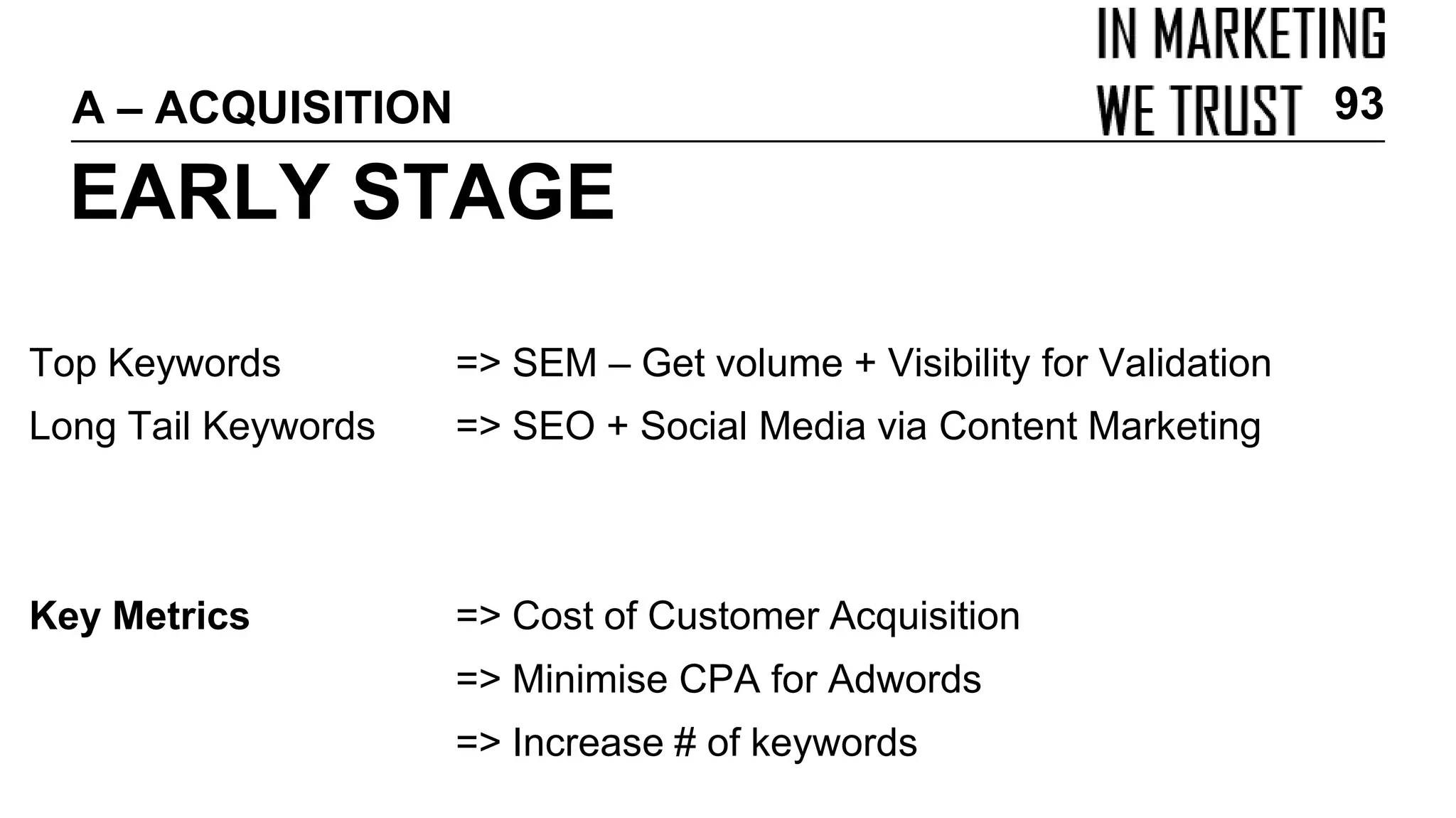 IN MARKETING WE TRUST 93

A – ACQUISITION

EARLY STAGE

Top Keywords => SEM – Get volume + Visibility for Validation
Long Tail Keywords => SEO + Social Media via Content Marketing

Key Metrics => Cost of Customer Acquisition
=> Minimise CPA for Adwords
=> Increase # of keywords